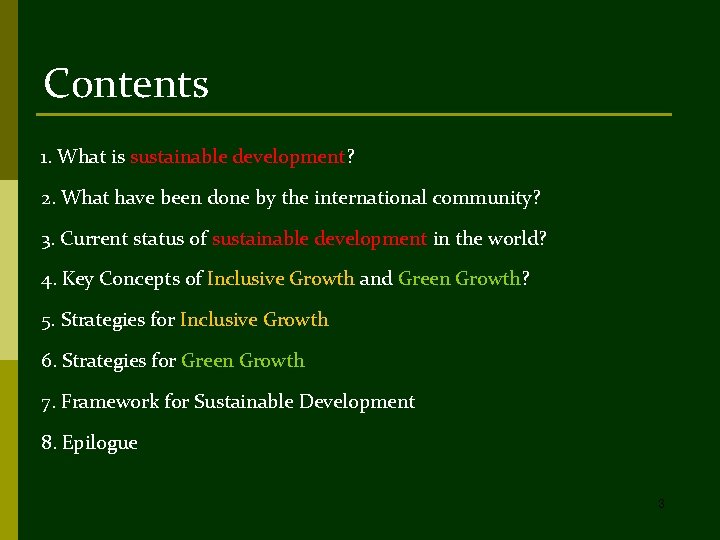 Contents

1. What is sustainable development?

2. What have been done by the international community?

3. Current status of sustainable development in the world?

4. Key Concepts of Inclusive Growth and Green Growth?

5. Strategies for Inclusive Growth

6. Strategies for Green Growth

7. Framework for Sustainable Development

8. Epilogue

3